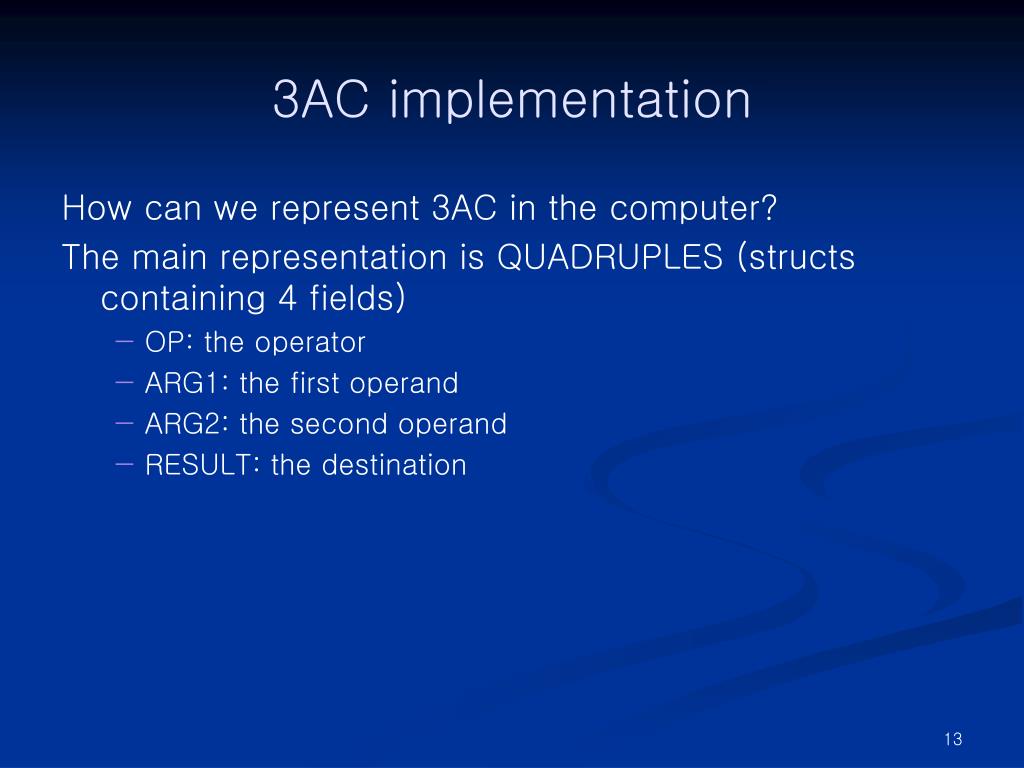 3AC implementation

How can we represent 3AC in the computer?

The main representation is QUADRUPLES (structs containing 4 fields)

– OP: the operator
– ARG1: the first operand
– ARG2: the second operand
– RESULT: the destination

13